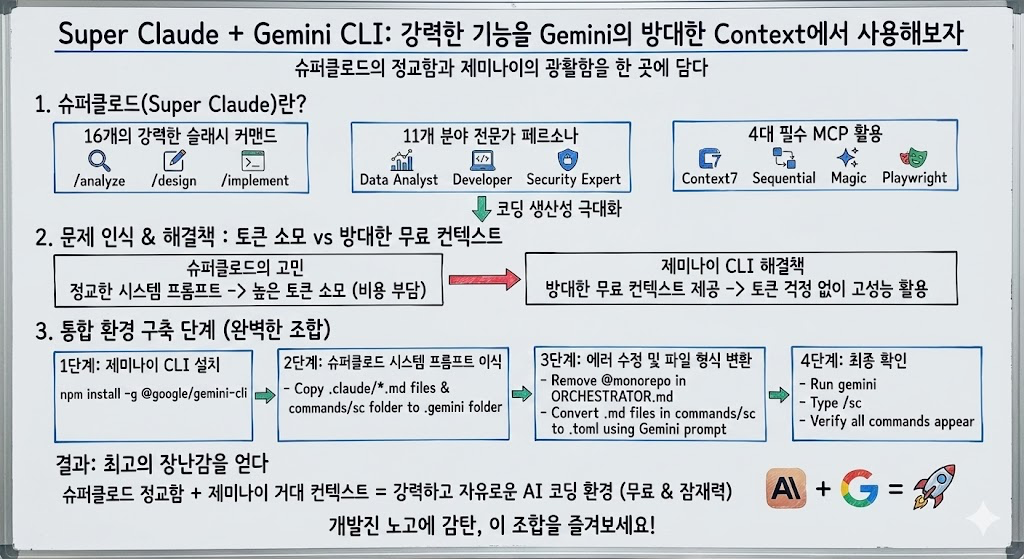 Super Claude + Gemini CLI: 강력한 기능을 Gemini의 방대한 Context에서 사용해보자

슈퍼클로드의 정교함과 제미나이의 광활함을 한 곳에 담다

1. 슈퍼클로드(Super Claude)란?

16개의 강력한 슬래시 커맨드
/analyze /design /implement

11개 분야 전문가 페르소나
Data Analyst Developer Security Expert

4대 필수 MCP 활용
Context7 Sequential Magic Playwright

코딩 생산성 극대화

2. 문제 인식 & 해결책 : 토큰 소모 vs 방대한 무료 컨텍스트

슈퍼클로드의 고민
정교한 시스템 프롬프트 -> 높은 토큰 소모 (비용 부담)

제미나이 CLI 해결책
방대한 무료 컨텍스트 제공 -> 토큰 걱정 없이 고성능 활용

3. 통합 환경 구축 단계 (완벽한 조합)

1단계: 제미나이 CLI 설치
npm install -g @google/gemini-cli

2단계: 슈퍼클로드 시스템 프롬프트 이식
- Copy .claude/*.md files & commands/sc folder to .gemini folder

3단계: 에러 수정 및 파일 형식 변환
- Remove @monorepo in ORCHESTRATOR.md
- Convert .md files in commands/sc to .toml using Gemini prompt

4단계: 최종 확인
- Run gemini
- Type /sc
- Verify all commands appear

결과: 최고의 장난감을 얻다

슈퍼클로드 정교함 + 제미나이 거대 컨텍스트 = 강력하고 자유로운 AI 코딩 환경 (무료 & 잠재력)

AI + G =

개발진 노고에 감탄, 이 조합을 즐겨보세요!